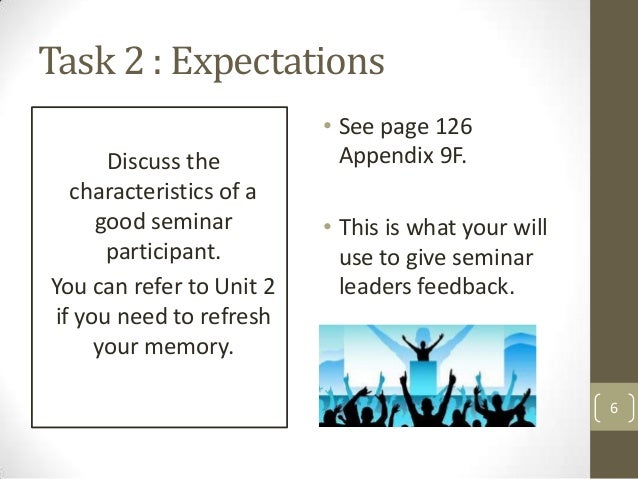 Task 2 : Expectations

Discuss the characteristics of a good seminar participant.

You can refer to Unit 2 if you need to refresh your memory.

• See page 126 Appendix 9F.

• This is what your will use to give seminar leaders feedback.

6